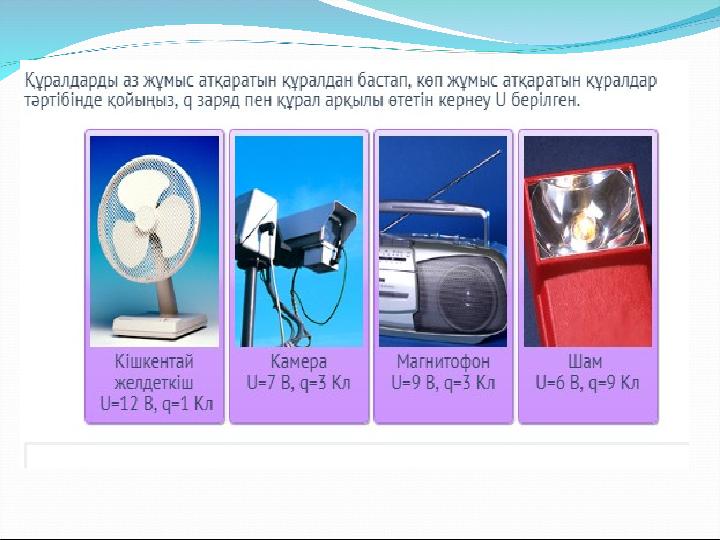 Құралдарды аз жұмыс атқаратын құралдан бастап, көп жұмыс атқаратын құралдар тәртібінде қойыңыз, q заряд пен құрал арқылы өтетін кернеу U берілген.

Кішкентай желдеткіш
U=12 В, q=1 Кл

Камера
U=7 В, q=3 Кл

Магнитофон
U=9 В, q=3 Кл

Шам
U=6 В, q=9 Кл